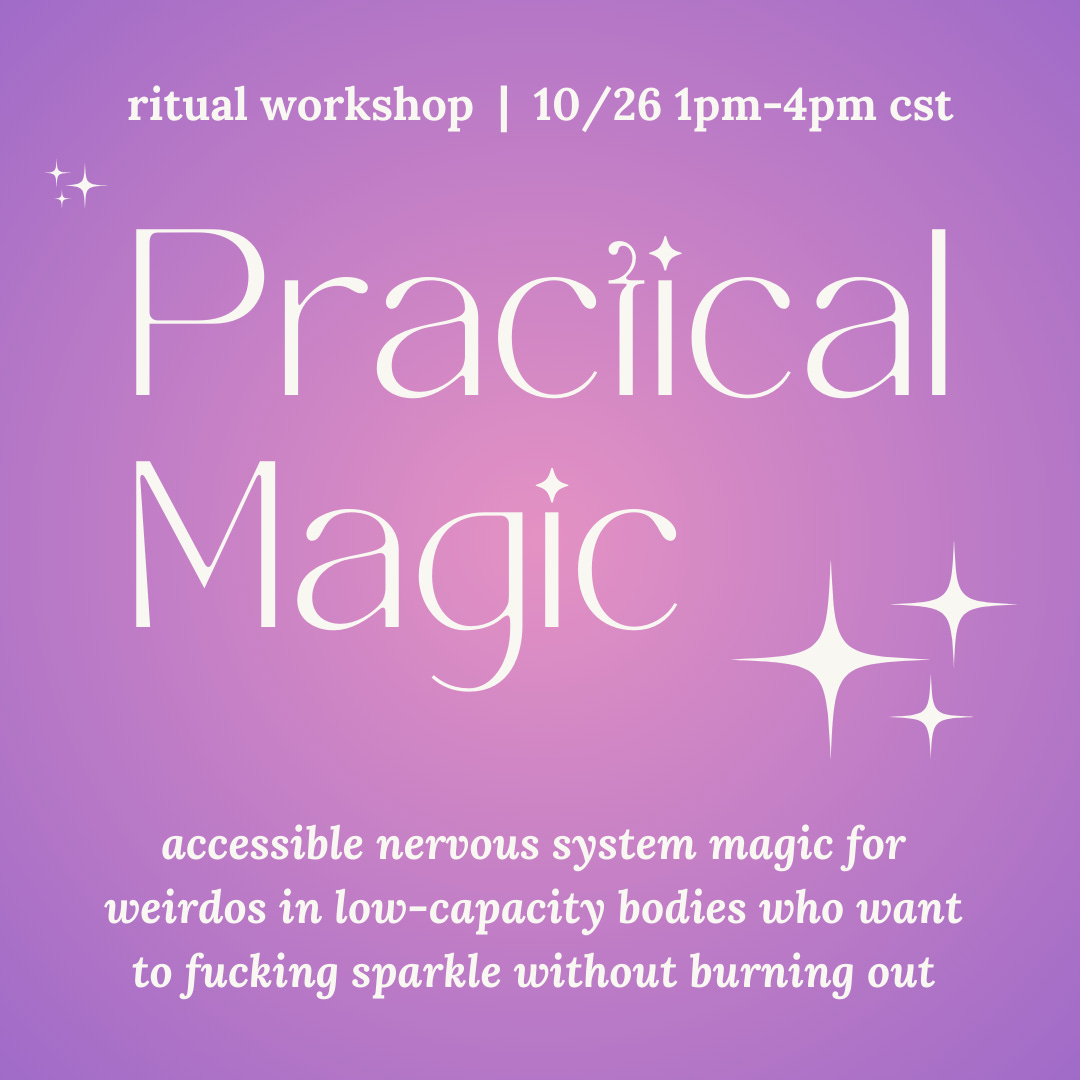 ritual workshop | 10/26 1pm-4pm cst

Practical Magic

accessible nervous system magic for weirdos in low-capacity bodies who want to fucking sparkle without burning out